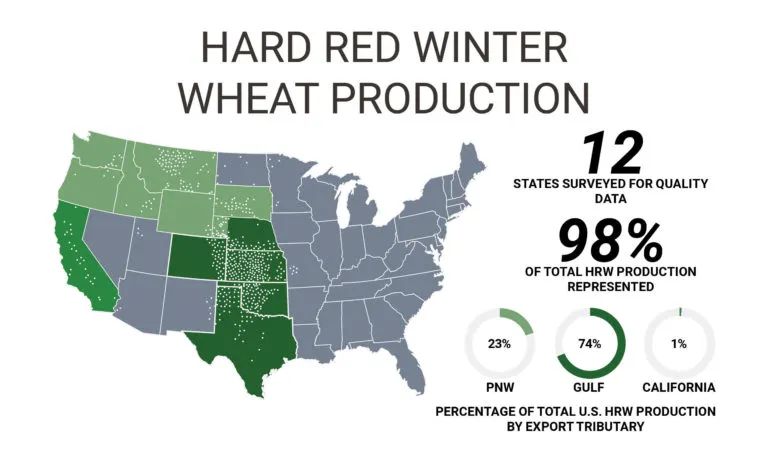 HARD RED WINTER WHEAT PRODUCTION

12
STATES SURVEYED FOR QUALITY DATA

98%
OF TOTAL HRW PRODUCTION REPRESENTED

23%
PNW

74%
GULF

1%
CALIFORNIA

PERCENTAGE OF TOTAL U.S. HRW PRODUCTION BY EXPORT TRIBUTARY